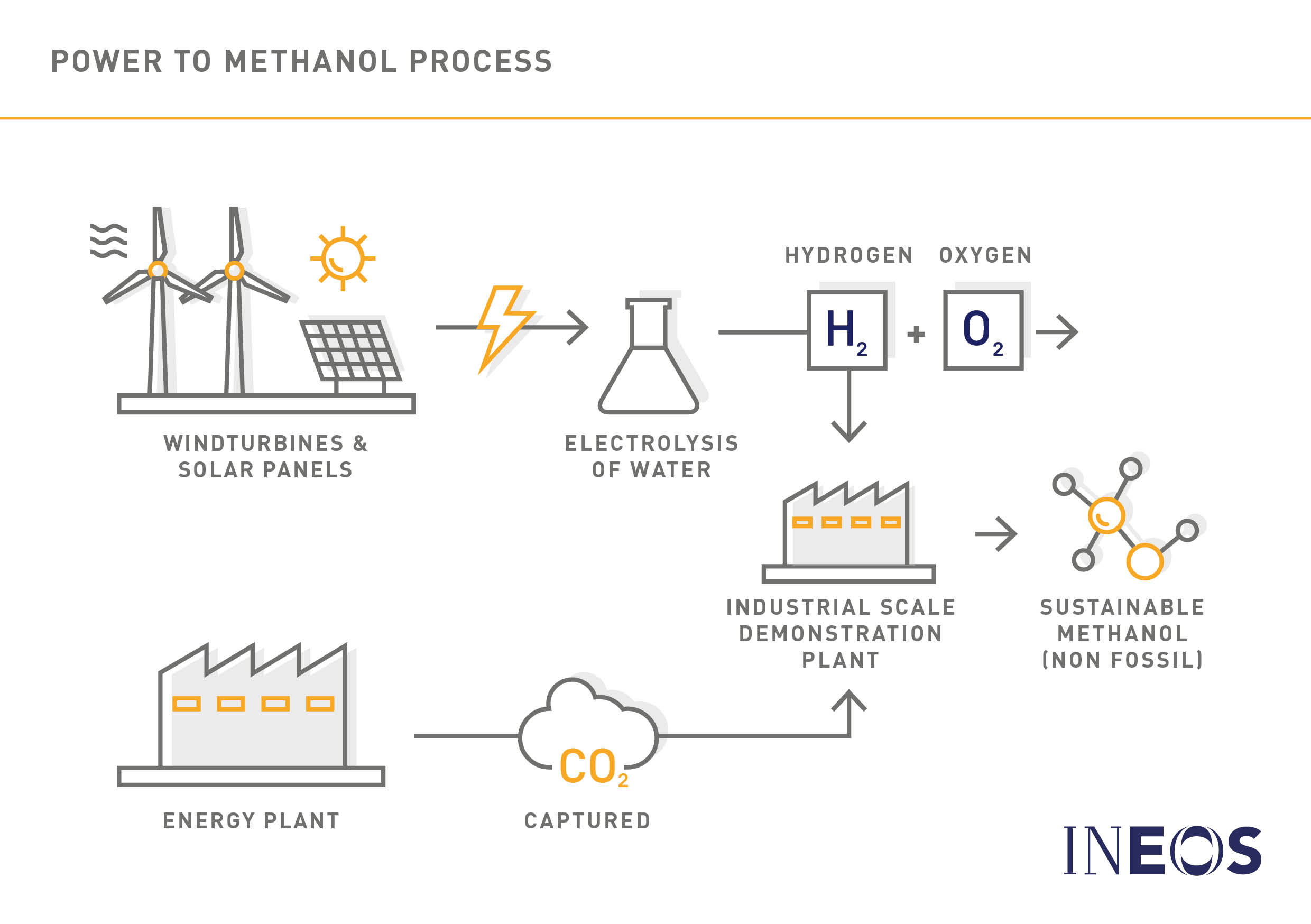 POWER TO METHANOL PROCESS

WINDTURBINES & SOLAR PANELS

ELECTROLYSIS OF WATER

HYDROGEN OXYGEN

$H_2$ + $O_2$

INDUSTRIAL SCALE DEMONSTRATION PLANT

SUSTAINABLE METHANOL (NON FOSSIL)

ENERGY PLANT

$CO_2$

CAPTURED

INEOS